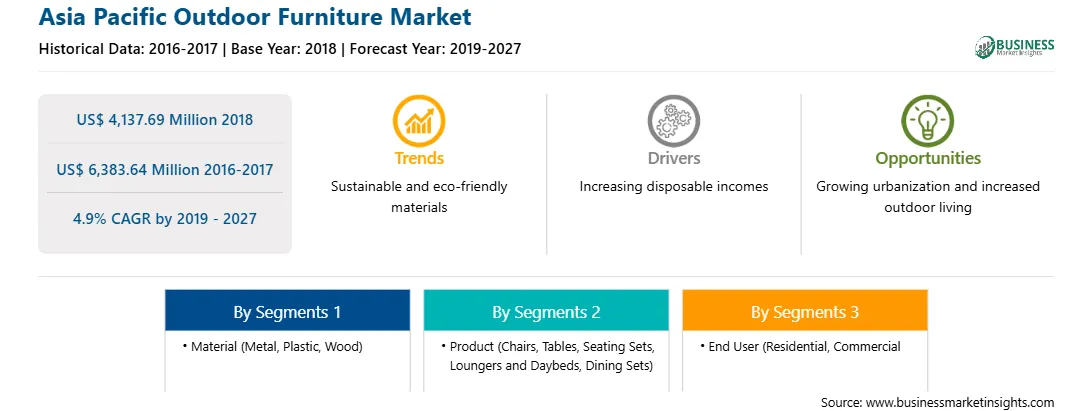 Asia Pacific Outdoor Furniture Market

Historical Data: 2016-2017 | Base Year: 2018 | Forecast Year: 2019-2027

BUSINESS
Market Insights

US$ 4,137.69 Million 2018

US$ 6,383.64 Million 2016-2017

4.9% CAGR by 2019 - 2027

Trends
Sustainable and eco-friendly materials

Drivers
Increasing disposable incomes

Opportunities
Growing urbanization and increased outdoor living

By Segments 1
• Material (Metal, Plastic, Wood)

By Segments 2
• Product (Chairs, Tables, Seating Sets, Loungers and Daybeds, Dining Sets)

By Segments 3
• End User (Residential, Commercial

Source: www.businessmarketinsights.com